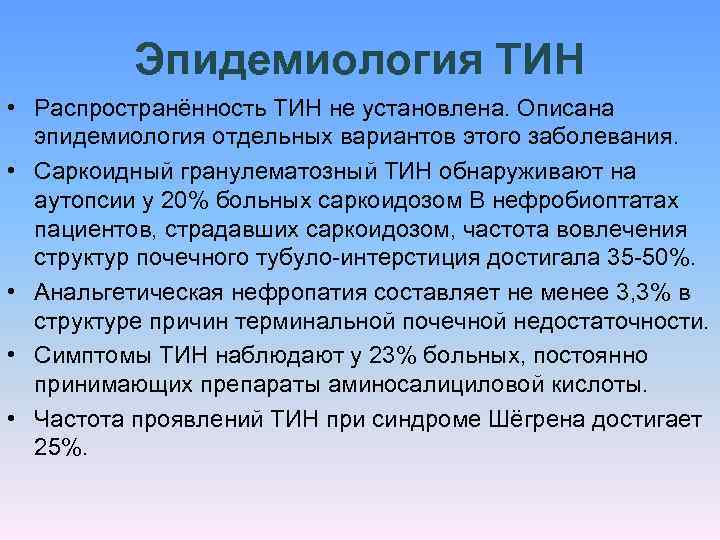 Эпидемиология ТИН

• Распространённость ТИН не установлена. Описана эпидемиология отдельных вариантов этого заболевания.

• Саркоидный гранулематозный ТИН обнаруживают на аутопсии у 20% больных саркоидозом В нефробиоптатах пациентов, страдавших саркоидозом, частота вовлечения структур почечного тубуло-интерстиция достигала 35-50%.

• Анальгетическая нефропатия составляет не менее 3,3% в структуре причин терминальной почечной недостаточности.

• Симптомы ТИН наблюдают у 23% больных, постоянно принимающих препараты аминосалициловой кислоты.

• Частота проявлений ТИН при синдроме Шёгрена достигает 25%.